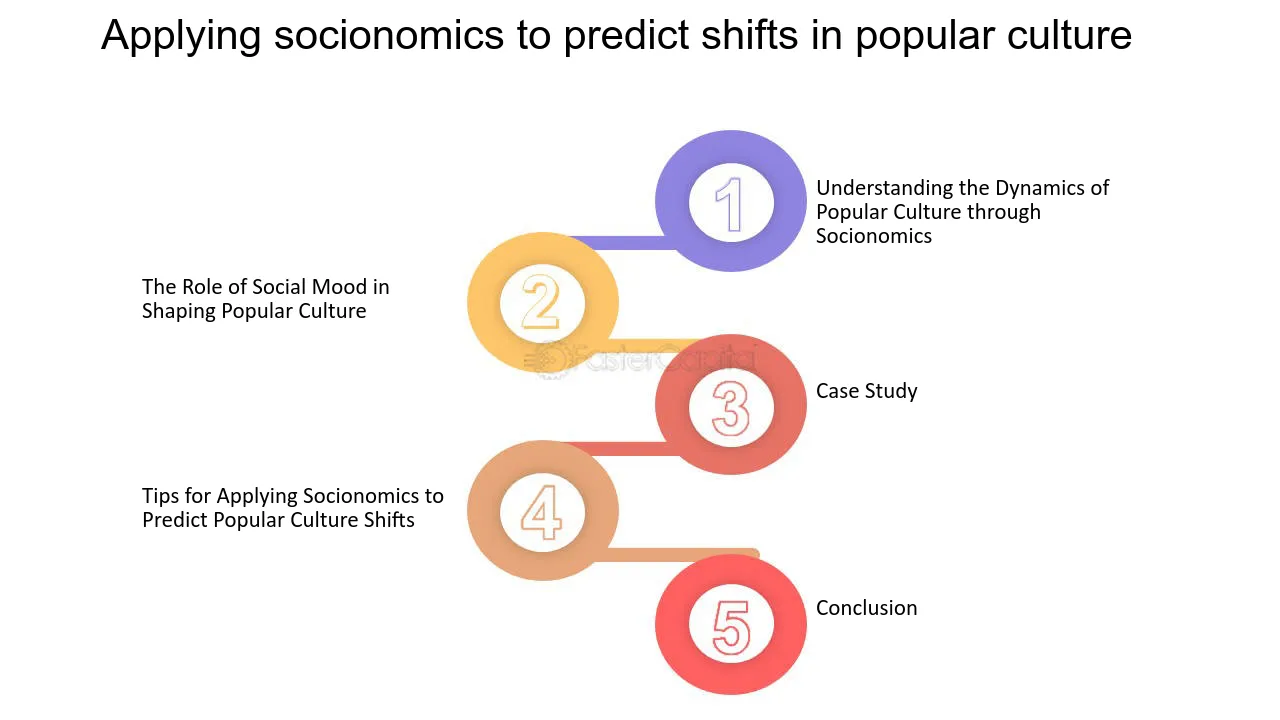 Applying socionomics to predict shifts in popular culture

1

Understanding the Dynamics of Popular Culture through Socionomics

2

The Role of Social Mood in Shaping Popular Culture

FasterCapital

3

Case Study

4

Tips for Applying Socionomics to Predict Popular Culture Shifts

5

Conclusion